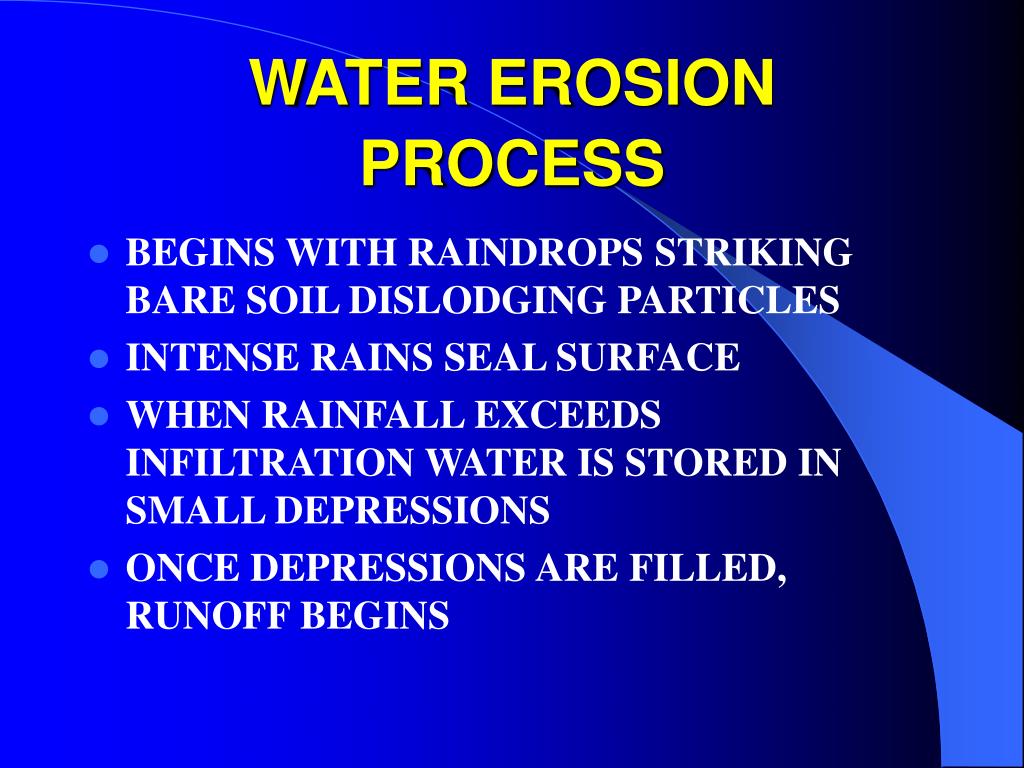 WATER EROSION PROCESS

- BEGINS WITH RAINDROPS STRIKING BARE SOIL DISLODGING PARTICLES
- INTENSE RAINS SEAL SURFACE
- WHEN RAINFALL EXCEEDS INFILTRATION WATER IS STORED IN SMALL DEPRESSIONS
- ONCE DEPRESSIONS ARE FILLED, RUNOFF BEGINS